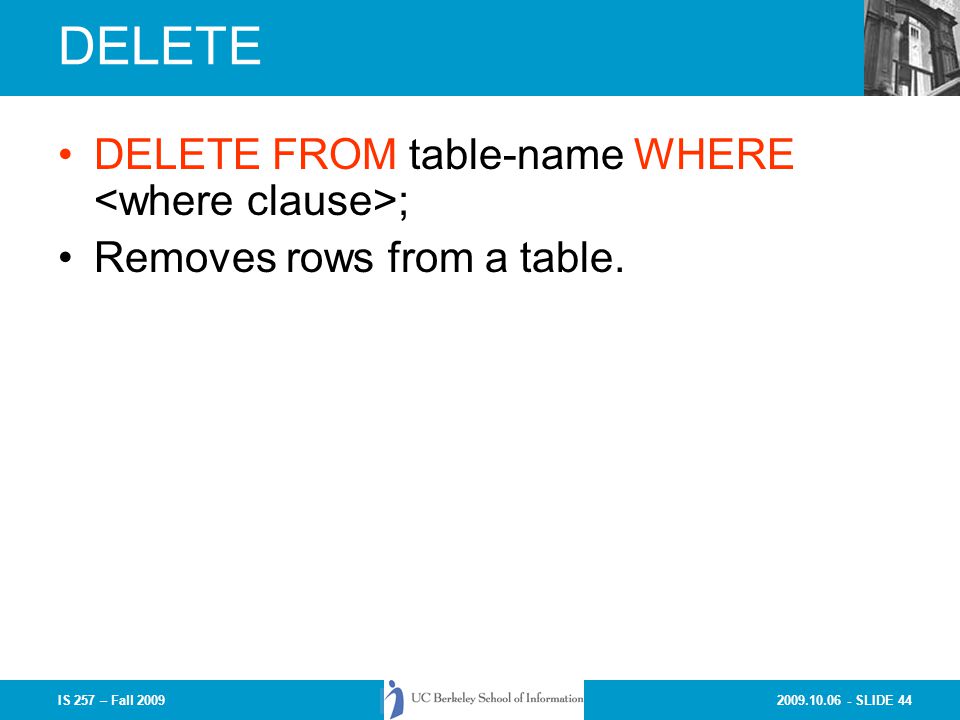 DELETE

• DELETE FROM table-name WHERE <where clause>;
• Removes rows from a table.

IS 257 – Fall 2009

UC Berkeley School of Information

2009.10.06 - SLIDE 44